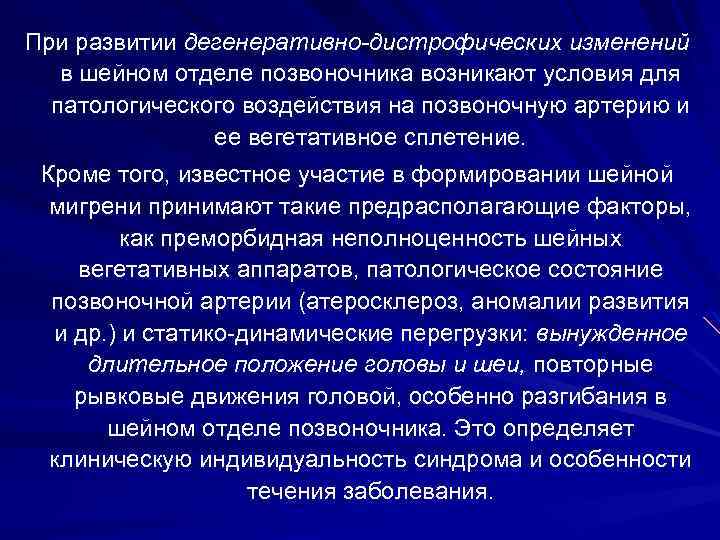 При развитии дегенеративно-дистрофических изменений в шейном отделе позвоночника возникают условия для патологического воздействия на позвоночную артерию и ее вегетативное сплетение.

Кроме того, известное участие в формировании шейной мигрени принимают такие предрасполагающие факторы, как преморбидная неполноценность шейных вегетативных аппаратов, патологическое состояние позвоночной артерии (атеросклероз, аномалии развития и др.) и статико-динамические перегрузки: вынужденное длительное положение головы и шеи, повторные рывковые движения головой, особенно разгибания в шейном отделе позвоночника. Это определяет клиническую индивидуальность синдрома и особенности течения заболевания.